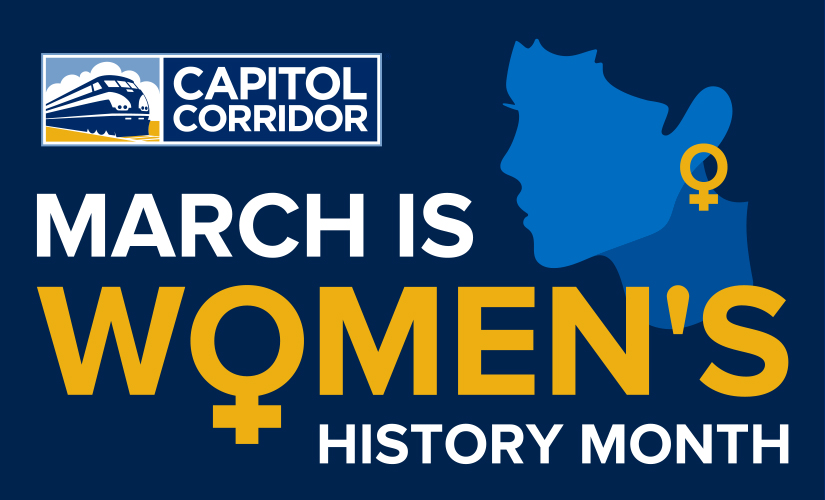 CAPITOL CORRIDOR

MARCH IS WOMEN'S HISTORY MONTH